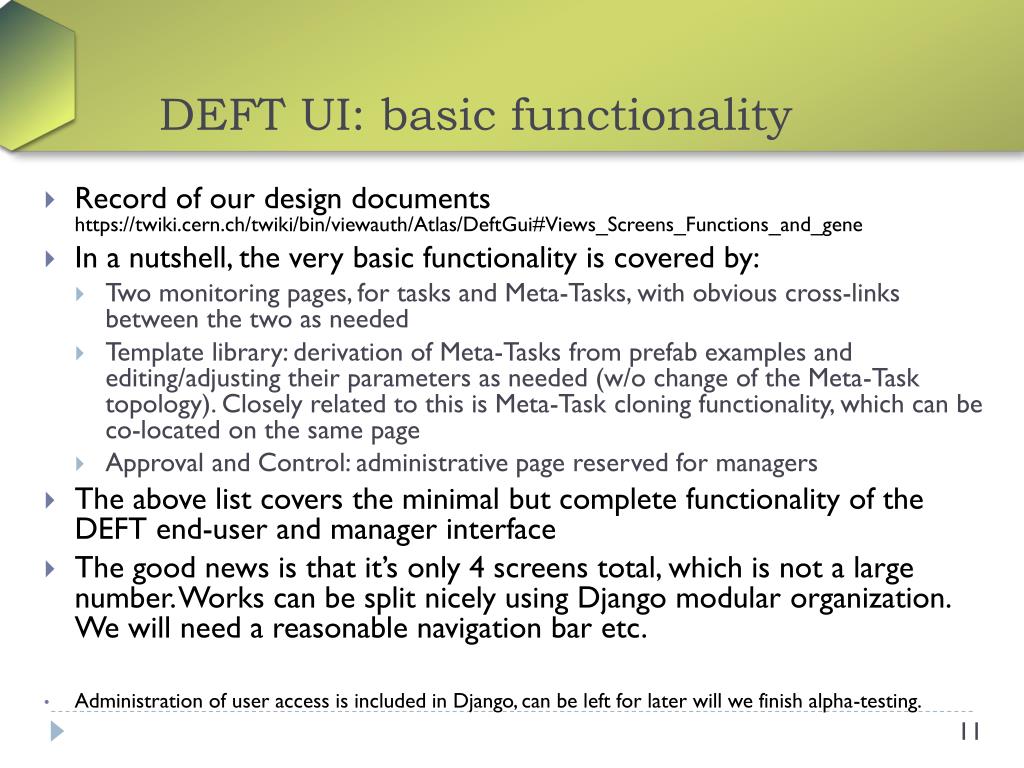 DEFT UI: basic functionality

Record of our design documents https://twiki.cern.ch/twiki/bin/viewauth/Atlas/DeftGui#Views_Screens_Functions_and_gene

In a nutshell, the very basic functionality is covered by:

Two monitoring pages, for tasks and Meta-Tasks, with obvious cross-links between the two as needed

Template library: derivation of Meta-Tasks from prefab examples and editing/adjusting their parameters as needed (w/o change of the Meta-Task topology). Closely related to this is Meta-Task cloning functionality, which can be co-located on the same page

Approval and Control: administrative page reserved for managers

The above list covers the minimal but complete functionality of the DEFT end-user and manager interface

The good news is that it's only 4 screens total, which is not a large number. Works can be split nicely using Django modular organization. We will need a reasonable navigation bar etc.

Administration of user access is included in Django, can be left for later will we finish alpha-testing.

11